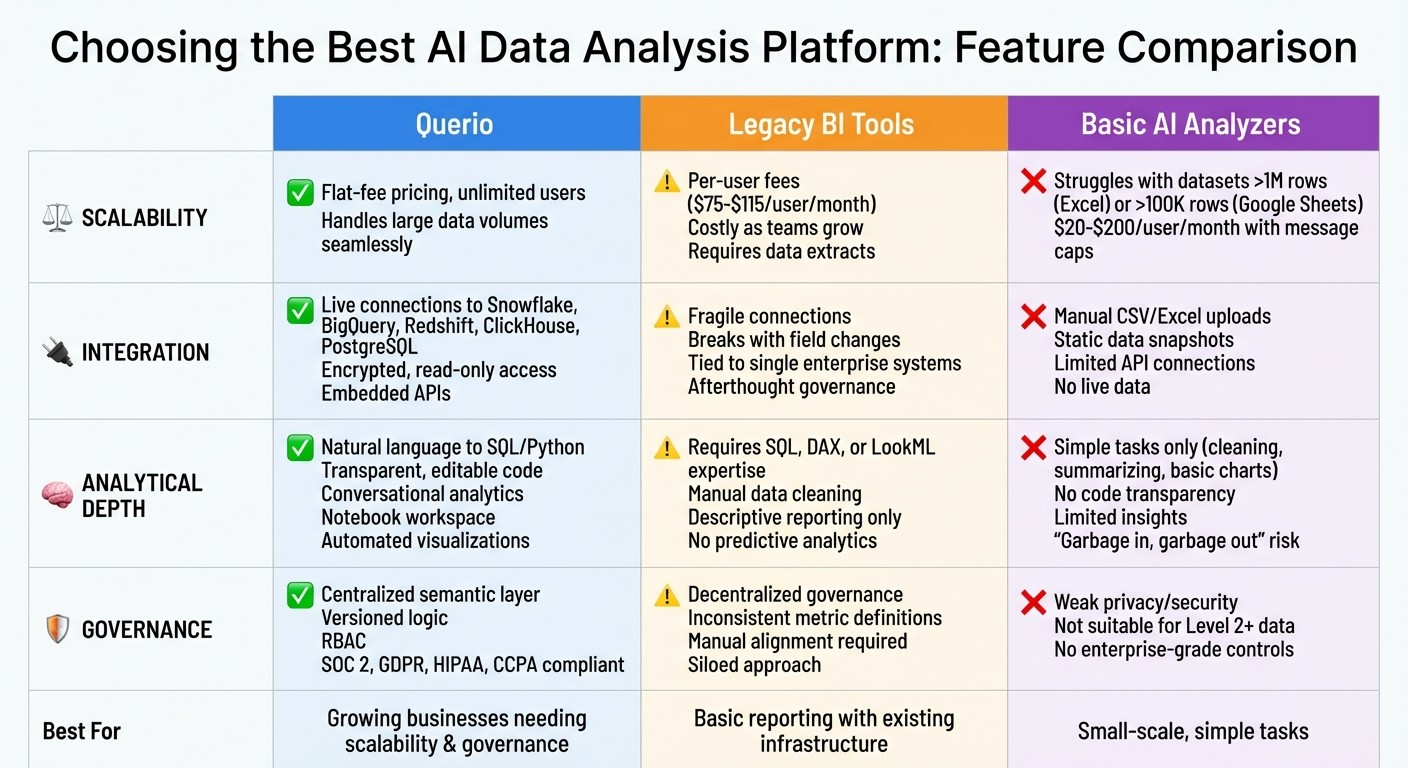 Choosing the Best AI Data Analysis Platform: Feature Comparison

| | Querio | Legacy BI Tools | Basic AI Analyzers |
|---|---|---|---|
| ⚖️ SCALABILITY | ✅ Flat-fee pricing, unlimited users Handles large data volumes seamlessly | ⚠️ Per-user fees (\$75-\$115/user/month) Costly as teams grow Requires data extracts | ❌ Struggles with datasets >1M rows (Excel) or >100K rows (Google Sheets) \$20-\$200/user/month with message caps |
| 🔌 INTEGRATION | ✅ Live connections to Snowflake, BigQuery, Redshift, ClickHouse, PostgreSQL Encrypted, read-only access Embedded APIs | ⚠️ Fragile connections Breaks with field changes Tied to single enterprise systems Afterthought governance | ❌ Manual CSV/Excel uploads Static data snapshots Limited API connections No live data |
| 🧠 ANALYTICAL DEPTH | ✅ Natural language to SQL/Python Transparent, editable code Conversational analytics Notebook workspace Automated visualizations | ⚠️ Requires SQL, DAX, or LookML expertise Manual data cleaning Descriptive reporting only No predictive analytics | ❌ Simple tasks only (cleaning, summarizing, basic charts) No code transparency Limited insights "Garbage in, garbage out" risk |
| 🛡️ GOVERNANCE | ✅ Centralized semantic layer Versioned logic RBAC SOC 2, GDPR, HIPAA, CCPA compliant | ⚠️ Decentralized governance Inconsistent metric definitions Manual alignment required Siloed approach | ❌ Weak privacy/security Not suitable for Level 2+ data No enterprise-grade controls |
| Best For | Growing businesses needing scalability & governance | Basic reporting with existing infrastructure | Small-scale, simple tasks |